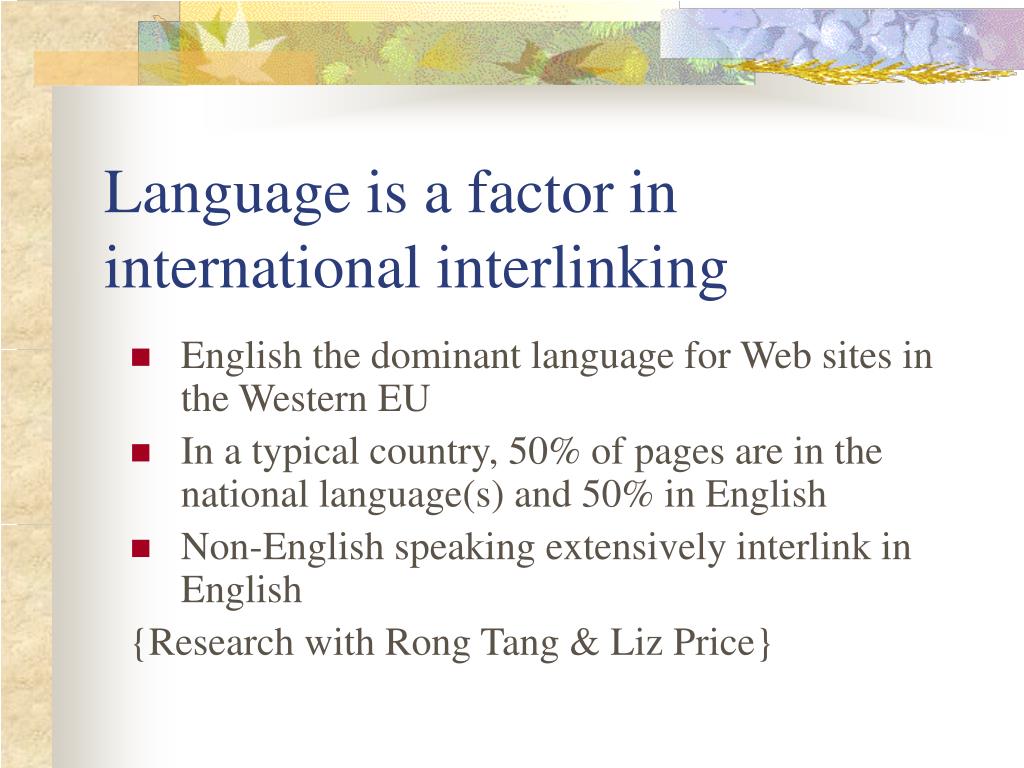 Language is a factor in international interlinking

- English the dominant language for Web sites in the Western EU
- In a typical country, 50% of pages are in the national language(s) and 50% in English
- Non-English speaking extensively interlink in English

{Research with Rong Tang & Liz Price}